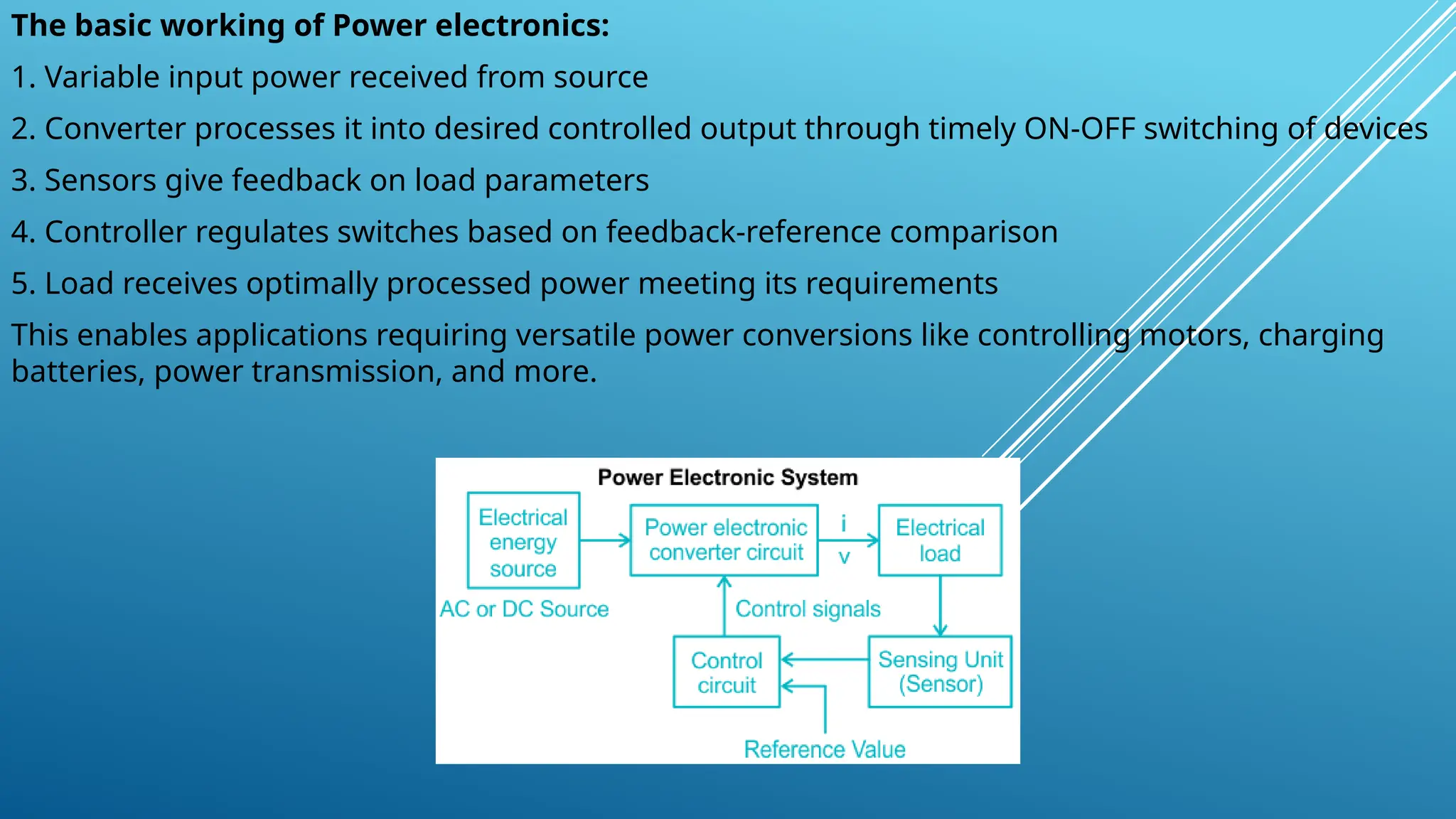 The basic working of Power electronics:

1. Variable input power received from source

2. Converter processes it into desired controlled output through timely ON-OFF switching of devices

3. Sensors give feedback on load parameters

4. Controller regulates switches based on feedback-reference comparison

5. Load receives optimally processed power meeting its requirements

This enables applications requiring versatile power conversions like controlling motors, charging batteries, power transmission, and more.

Power Electronic System

Electrical energy source

AC or DC Source

Power electronic converter circuit

i

v

Electrical load

Control signals

Control circuit

Sensing Unit (Sensor)

Reference Value